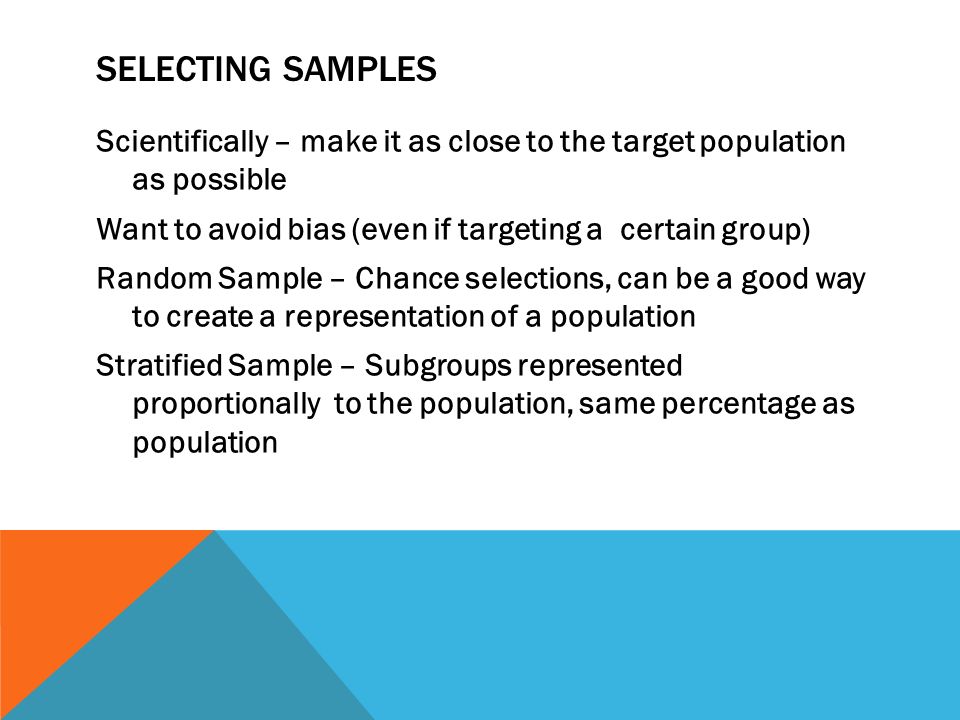 SELECTING SAMPLES

Scientifically – make it as close to the target population as possible

Want to avoid bias (even if targeting a certain group)

Random Sample – Chance selections, can be a good way to create a representation of a population

Stratified Sample – Subgroups represented proportionally to the population, same percentage as population